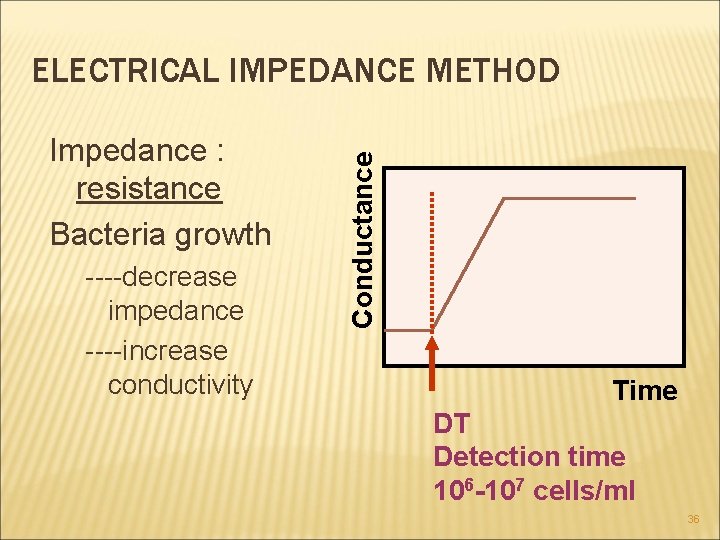 ELECTRICAL IMPEDANCE METHOD

Impedance : resistance

Bacteria growth

----decrease impedance

----increase conductivity

Conductance

Time

DT
Detection time
$10^6$-$10^7$ cells/ml

36